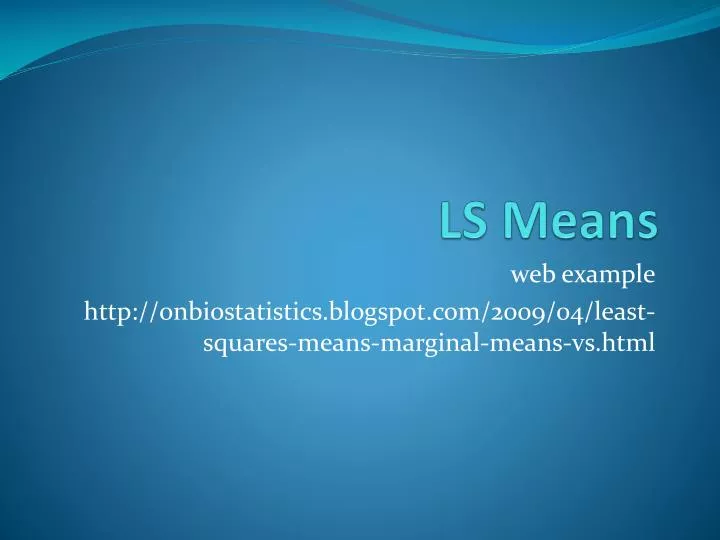 LS Means

web example

http://onbiostatistics.blogspot.com/2009/04/least-squares-means-marginal-means-vs.html